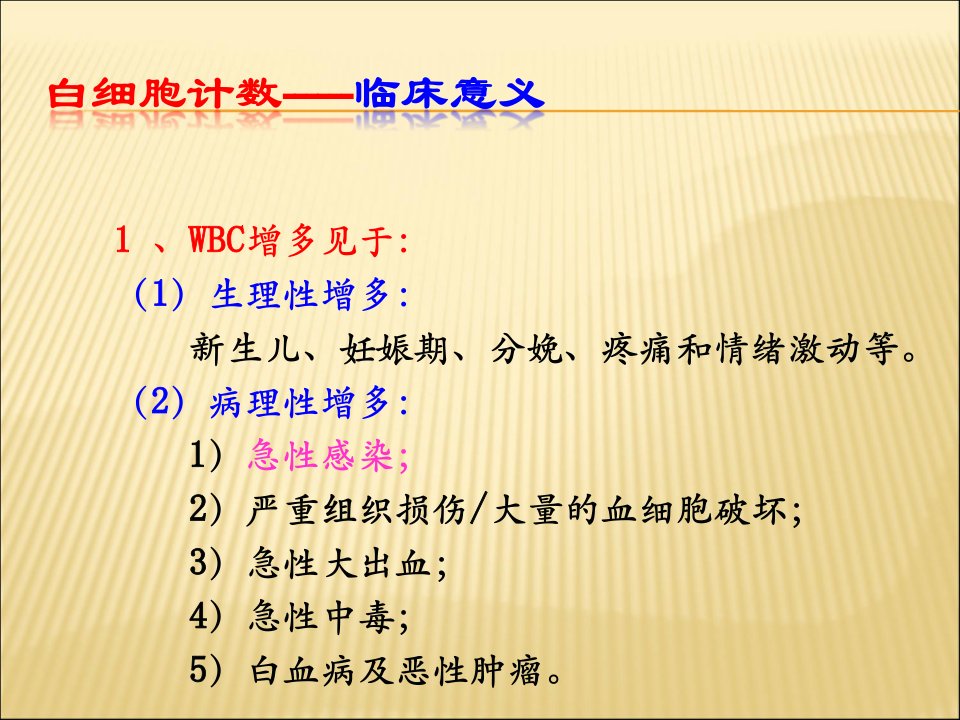 白细胞计数——临床意义

1 、WBC增多见于:

(1) 生理性增多:

新生儿、妊娠期、分娩、疼痛和情绪激动等。

(2) 病理性增多:

1) 急性感染;

2) 严重组织损伤/大量的血细胞破坏;

3) 急性大出血;

4) 急性中毒;

5) 白血病及恶性肿瘤。